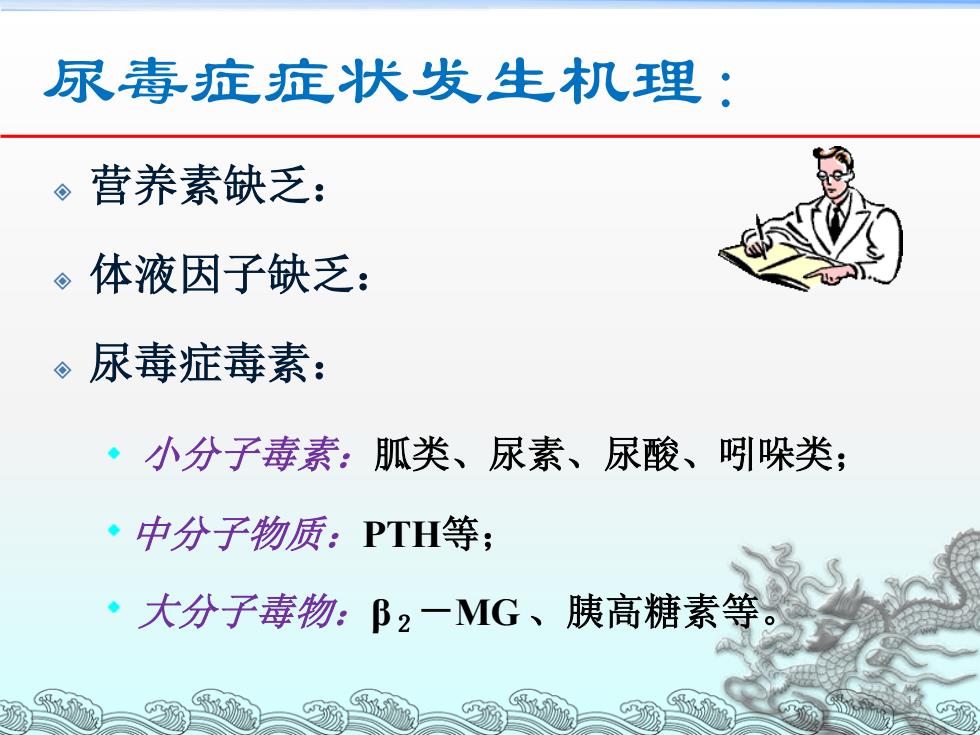 尿毒症症状发生机理：

营养素缺乏：

体液因子缺乏：

尿毒症毒素：

小分子毒素：胍类、尿素、尿酸、吲哚类；

中分子物质：PTH等；

大分子毒物：$\beta_2$－MG 、胰高糖素等。